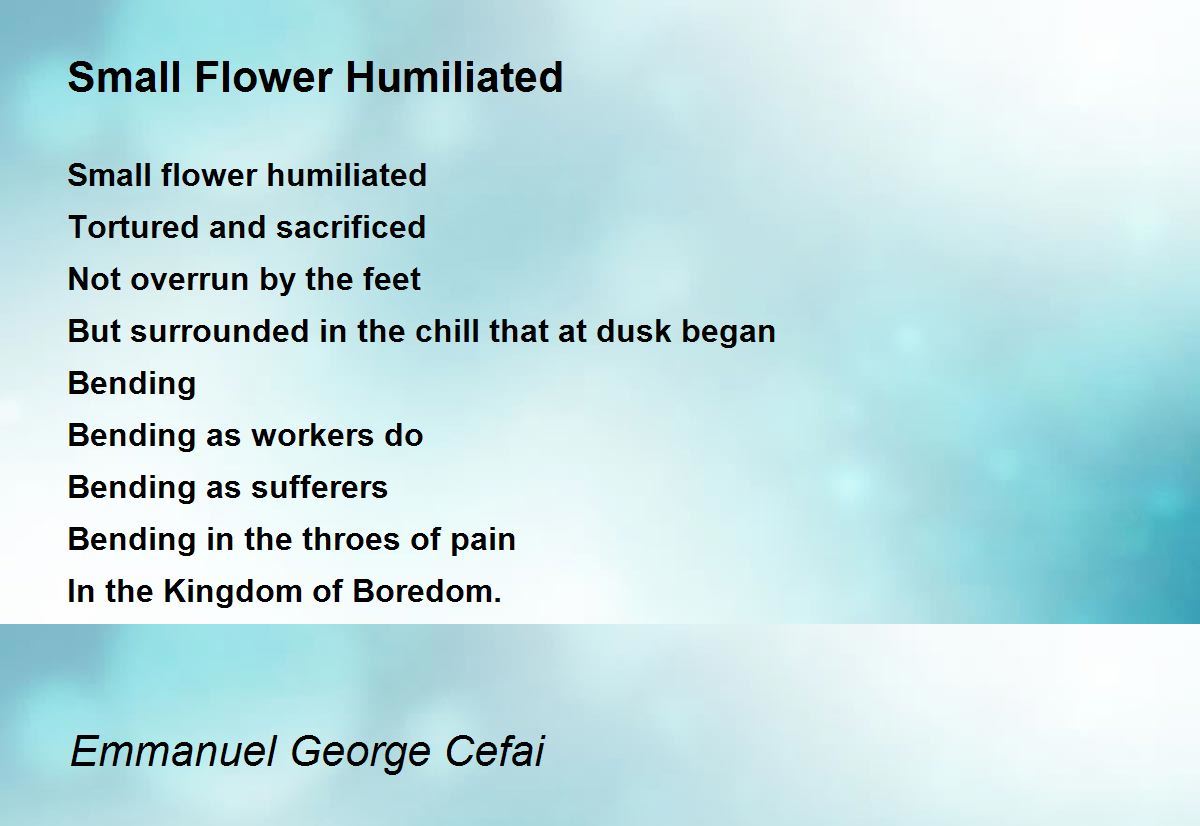 Small Flower Humiliated

Small flower humiliated
Tortured and sacrificed
Not overrun by the feet
But surrounded in the chill that at dusk began
Bending
Bending as workers do
Bending as sufferers
Bending in the throes of pain
In the Kingdom of Boredom.

Emmanuel George Cefai